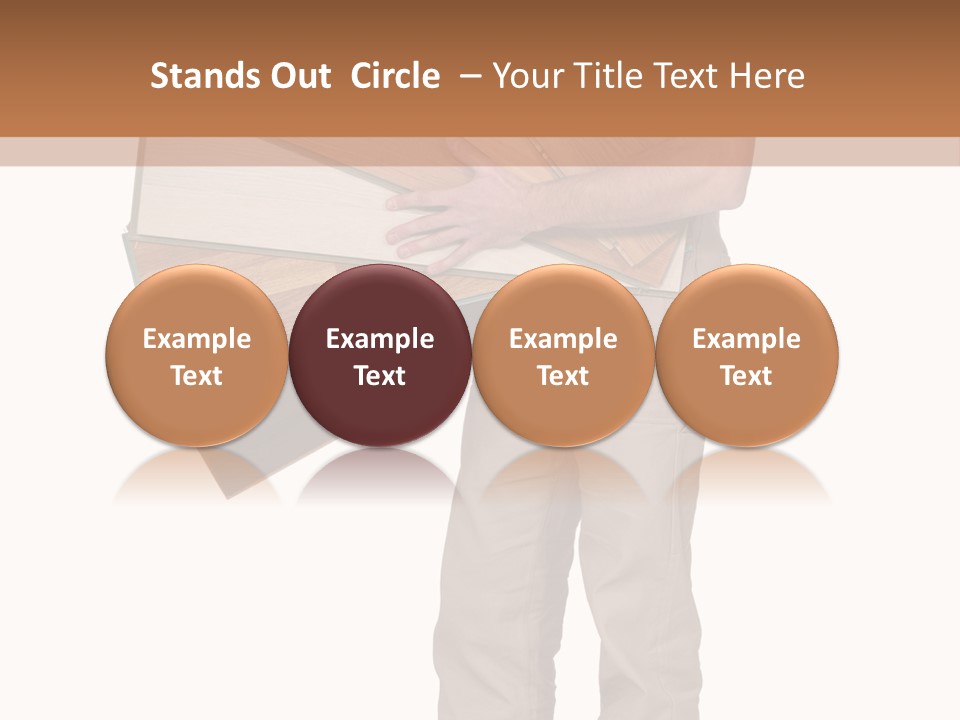 Stands Out Circle – Your Title Text Here

Example Text

Example Text

Example Text

Example Text